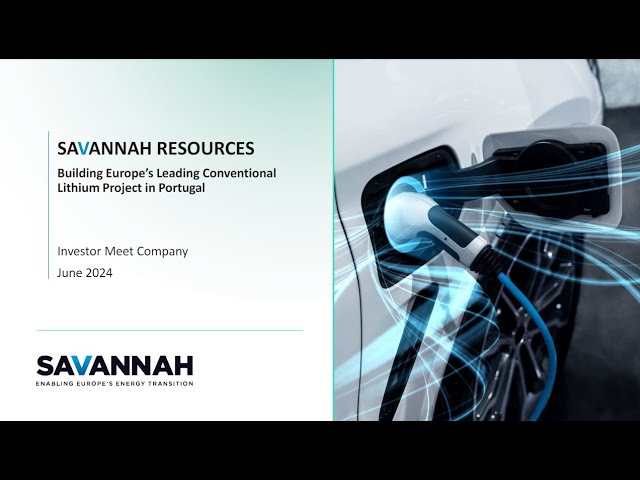 SAVANNAH RESOURCES

Building Europe's Leading Conventional Lithium Project in Portugal

Investor Meet Company

June 2024

SAVANNAH
ENABLING EUROPE'S ENERGY TRANSITION